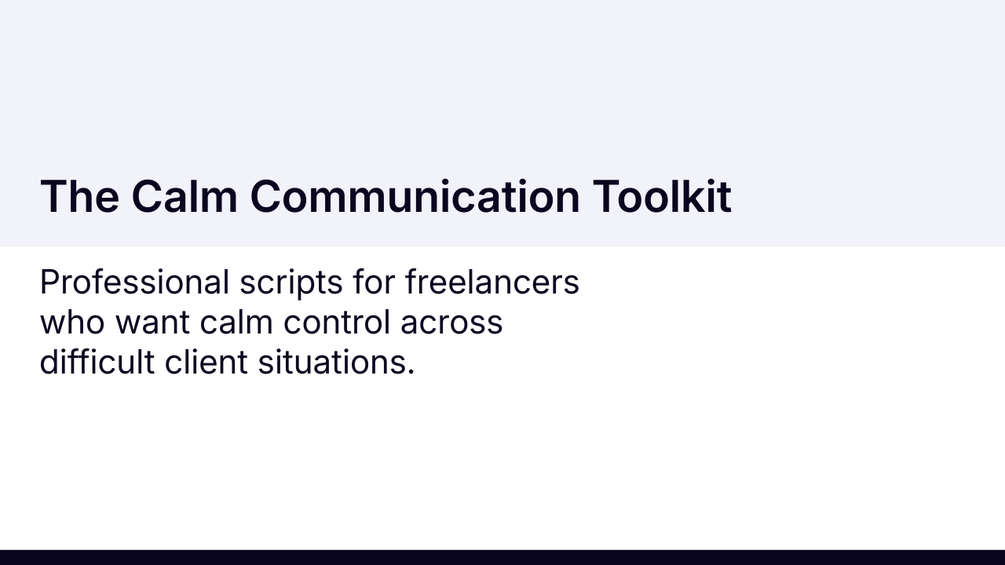 The Calm Communication Toolkit

Professional scripts for freelancers who want calm control across difficult client situations.